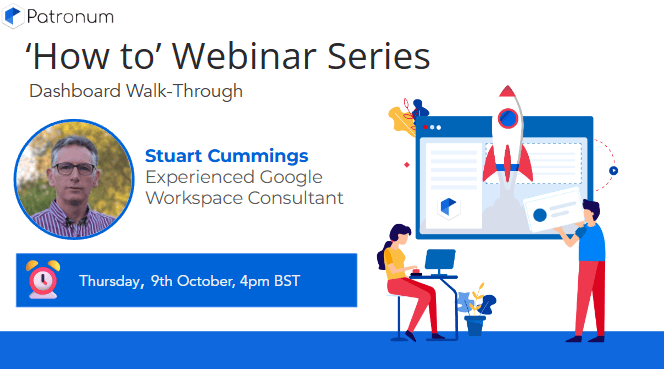 Patronum

‘How to’ Webinar Series

Dashboard Walk-Through

Stuart Cummings
Experienced Google Workspace Consultant

Thursday, 9th October, 4pm BST